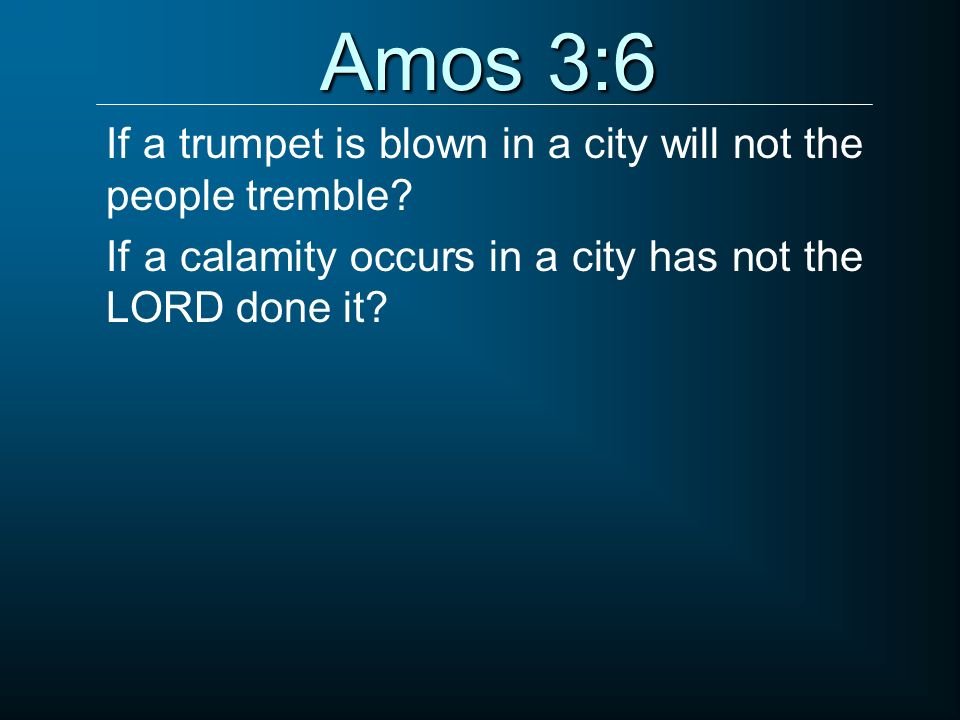 Amos 3:6

If a trumpet is blown in a city will not the people tremble?

If a calamity occurs in a city has not the LORD done it?